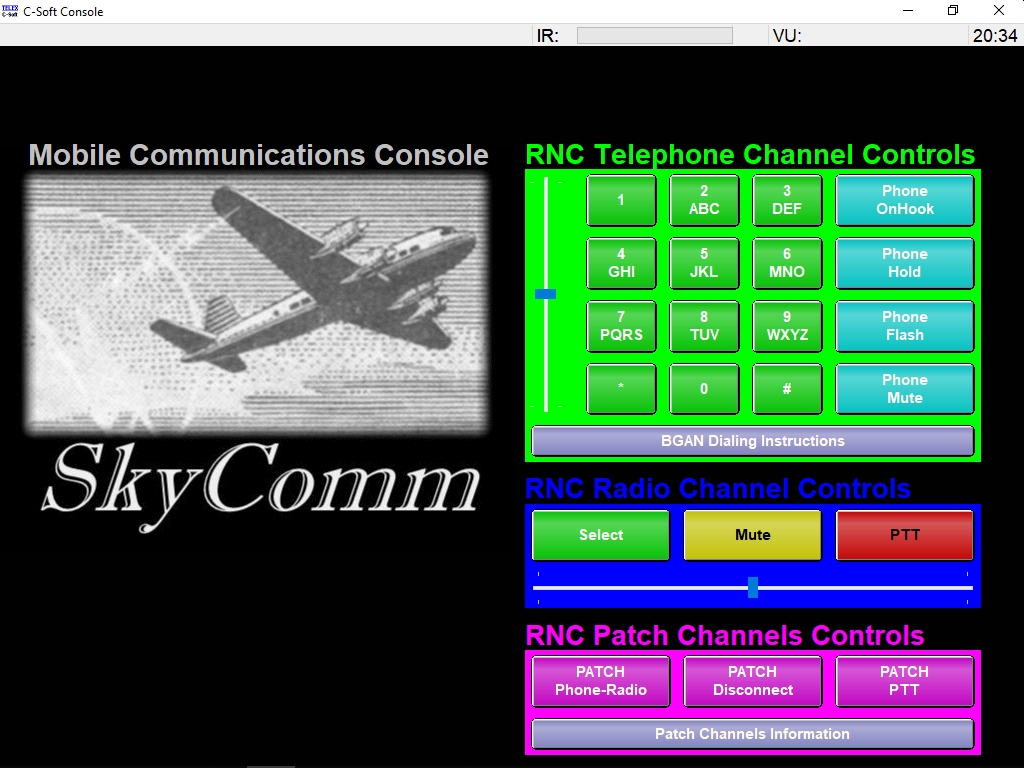 C-Soft Console

IR: VU: 20:34

Mobile Communications Console

SkyComm

RNC Telephone Channel Controls

1
2 ABC
3 DEF
Phone OnHook
4 GHI
5 JKL
6 MNO
Phone Hold
7 PQRS
8 TUV
9 WXYZ
Phone Flash
*
0
#
Phone Mute

BGAN Dialing Instructions

RNC Radio Channel Controls

Select
Mute
PTT

RNC Patch Channels Controls

PATCH Phone-Radio
PATCH Disconnect
PATCH PTT

Patch Channels Information